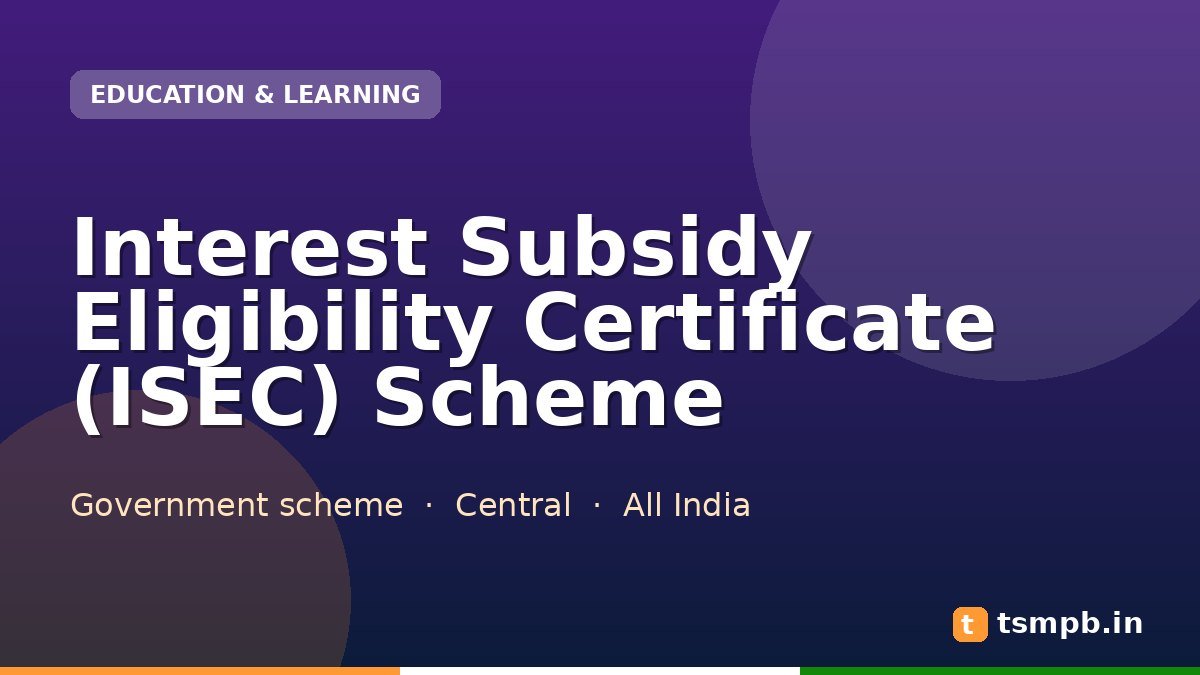 EDUCATION & LEARNING

Interest Subsidy Eligibility Certificate (ISEC) Scheme

Government scheme · Central · All India

t tsmpb.in